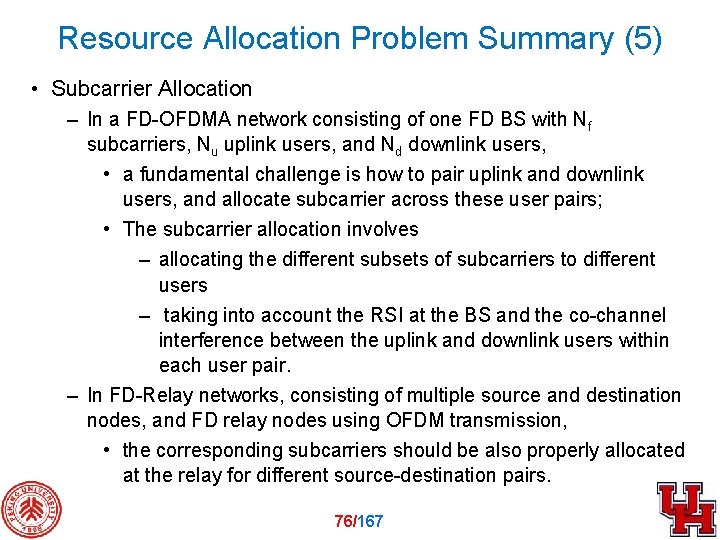 Resource Allocation Problem Summary (5)

• Subcarrier Allocation

– In a FD-OFDMA network consisting of one FD BS with $N_f$ subcarriers, $N_u$ uplink users, and $N_d$ downlink users,

• a fundamental challenge is how to pair uplink and downlink users, and allocate subcarrier across these user pairs;

• The subcarrier allocation involves

– allocating the different subsets of subcarriers to different users

– taking into account the RSI at the BS and the co-channel interference between the uplink and downlink users within each user pair.

– In FD-Relay networks, consisting of multiple source and destination nodes, and FD relay nodes using OFDM transmission,

• the corresponding subcarriers should be also properly allocated at the relay for different source-destination pairs.

PEKING UNIVERSITY 1898

76/167

UH